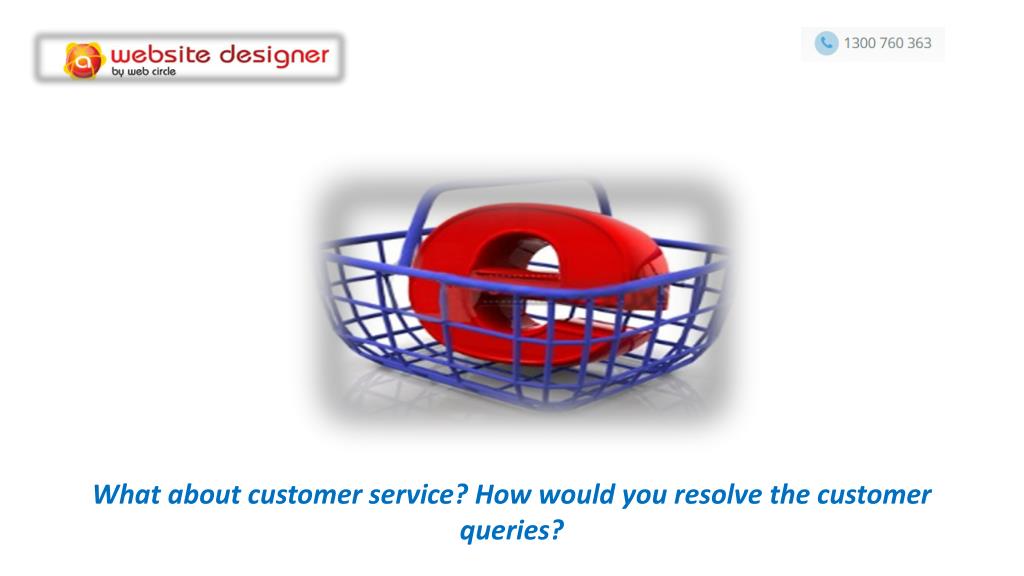 website designer
by web circle

1300 760 363

What about customer service? How would you resolve the customer queries?